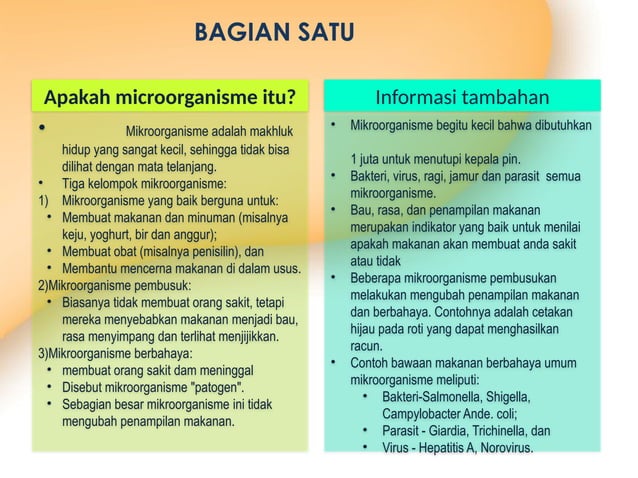 BAGIAN SATU

Apakah microorganisme itu?

• Mikroorganisme adalah makhluk hidup yang sangat kecil, sehingga tidak bisa dilihat dengan mata telanjang.
• Tiga kelompok mikroorganisme:
1) Mikroorganisme yang baik berguna untuk:
• Membuat makanan dan minuman (misalnya keju, yoghurt, bir dan anggur);
• Membuat obat (misalnya penisilin), dan
• Membantu mencerna makanan di dalam usus.
2)Mikroorganisme pembusuk:
• Biasanya tidak membuat orang sakit, tetapi mereka menyebabkan makanan menjadi bau, rasa menyimpang dan terlihat menjijikkan.
3)Mikroorganisme berbahaya:
• membuat orang sakit dam meninggal
• Disebut mikroorganisme "patogen".
• Sebagian besar mikroorganisme ini tidak mengubah penampilan makanan.

Informasi tambahan

• Mikroorganisme begitu kecil bahwa dibutuhkan

1 juta untuk menutupi kepala pin.
• Bakteri, virus, ragi, jamur dan parasit semua mikroorganisme.
• Bau, rasa, dan penampilan makanan merupakan indikator yang baik untuk menilai apakah makanan akan membuat anda sakit atau tidak
• Beberapa mikroorganisme pembusukan melakukan mengubah penampilan makanan dan berbahaya. Contohnya adalah cetakan hijau pada roti yang dapat menghasilkan racun.
• Contoh bawaan makanan berbahaya umum mikroorganisme meliputi:
• Bakteri-Salmonella, Shigella, Campylobacter Ande. coli;
• Parasit - Giardia, Trichinella, dan
• Virus - Hepatitis A, Norovirus.